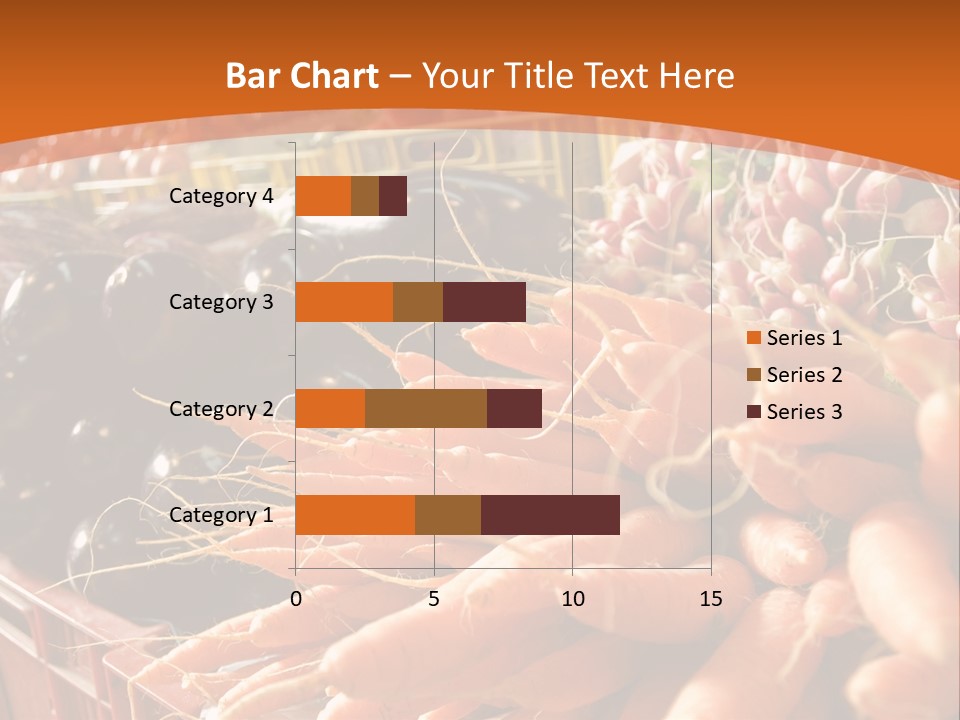 Bar Chart – Your Title Text Here

Category 4
Category 3
Category 2
Category 1

0
5
10
15

Series 1
Series 2
Series 3